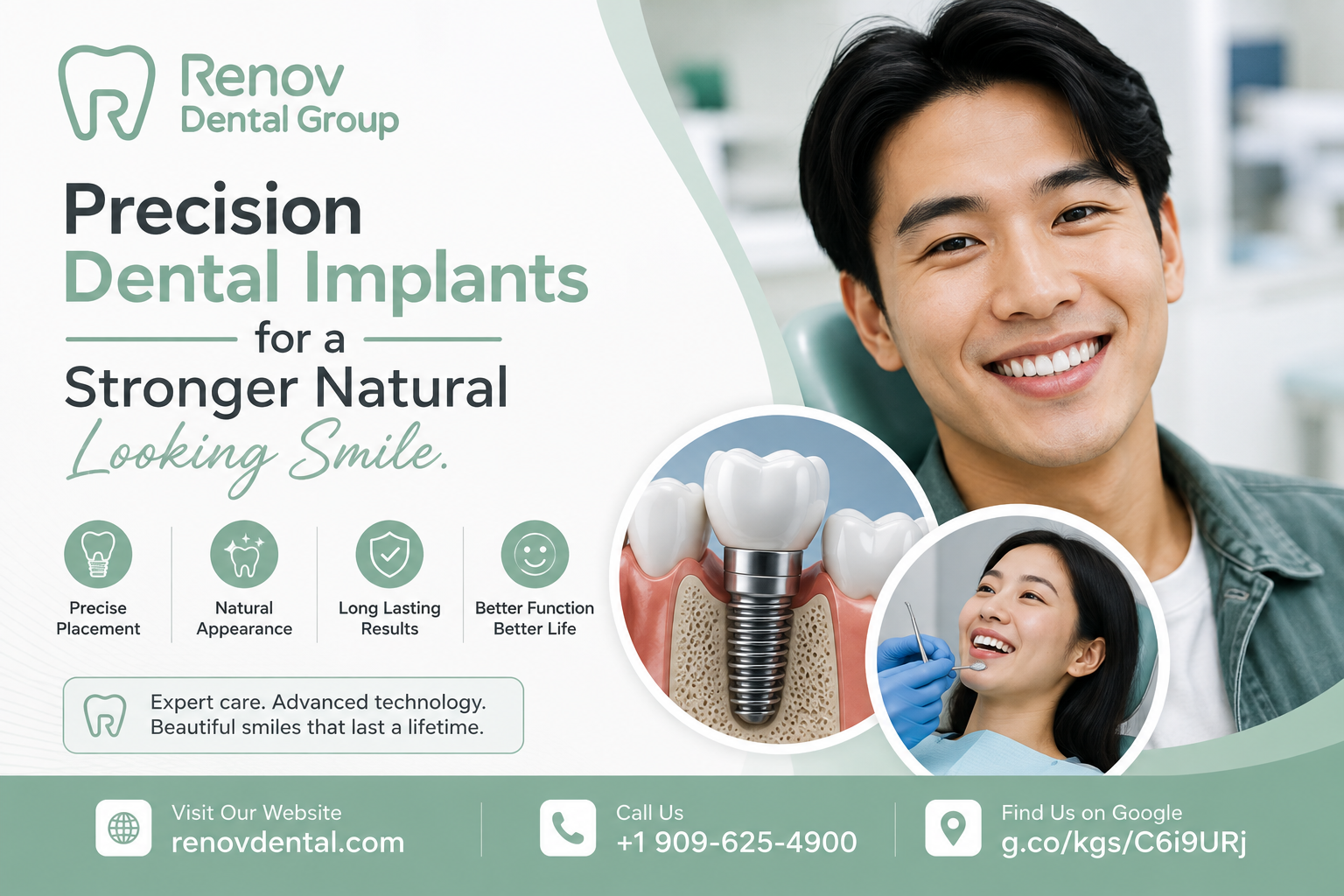 Renov
Dental Group

Precision
Dental Implants
for a
Stronger Natural
Looking Smile.

Precise Placement

Natural Appearance

Long Lasting Results

Better Function Better Life

Expert care. Advanced technology.
Beautiful smiles that last a lifetime.

Visit Our Website
renovdental.com

Call Us
+1 909-625-4900

Find Us on Google
g.co/kgs/C6i9URj